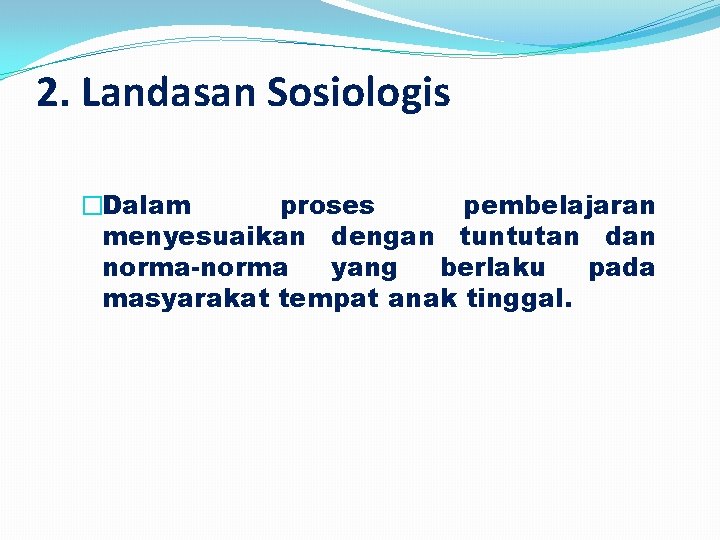 2. Landasan Sosiologis

Dalam proses pembelajaran menyesuaikan dengan tuntutan dan norma-norma yang berlaku pada masyarakat tempat anak tinggal.